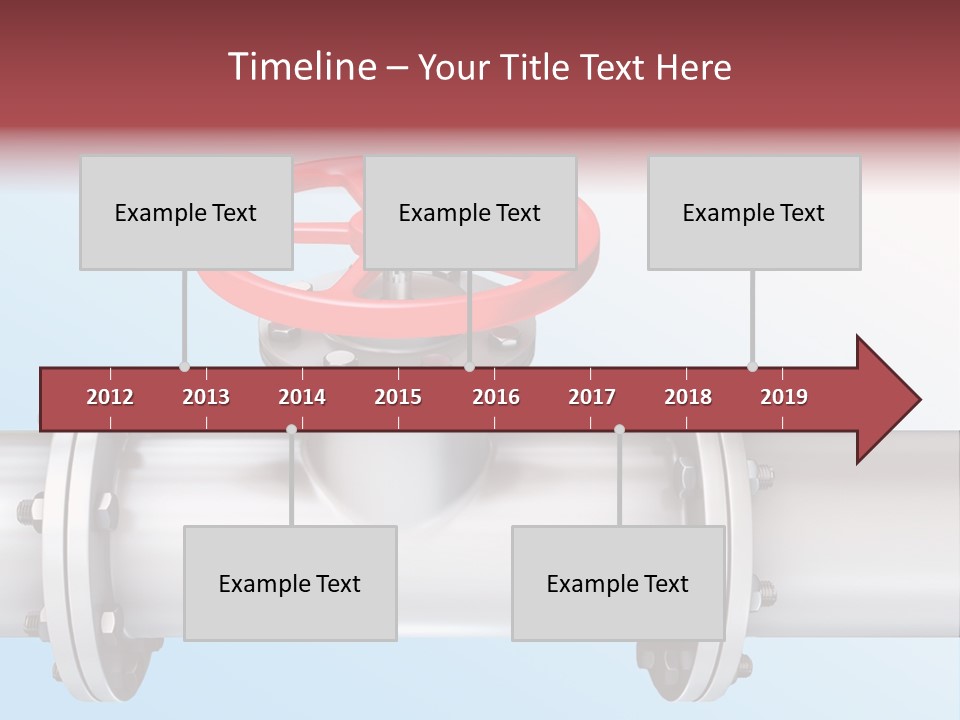 Timeline – Your Title Text Here

Example Text

Example Text

Example Text

2012 2013 2014 2015 2016 2017 2018 2019

Example Text

Example Text